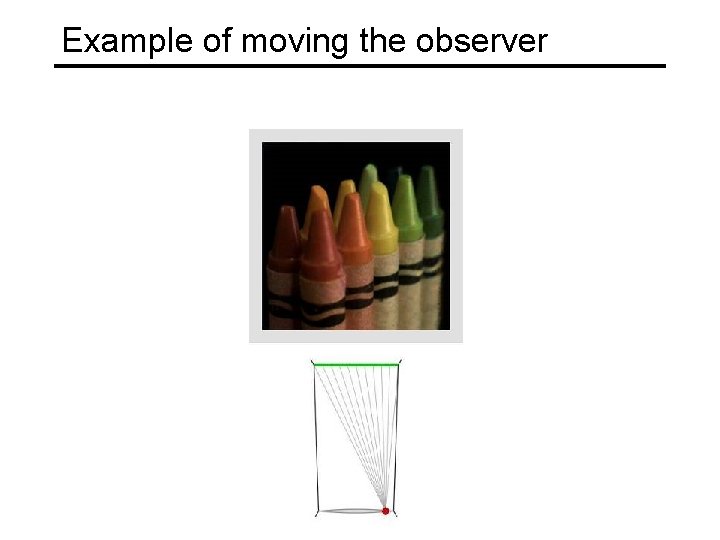 Example of moving the observer